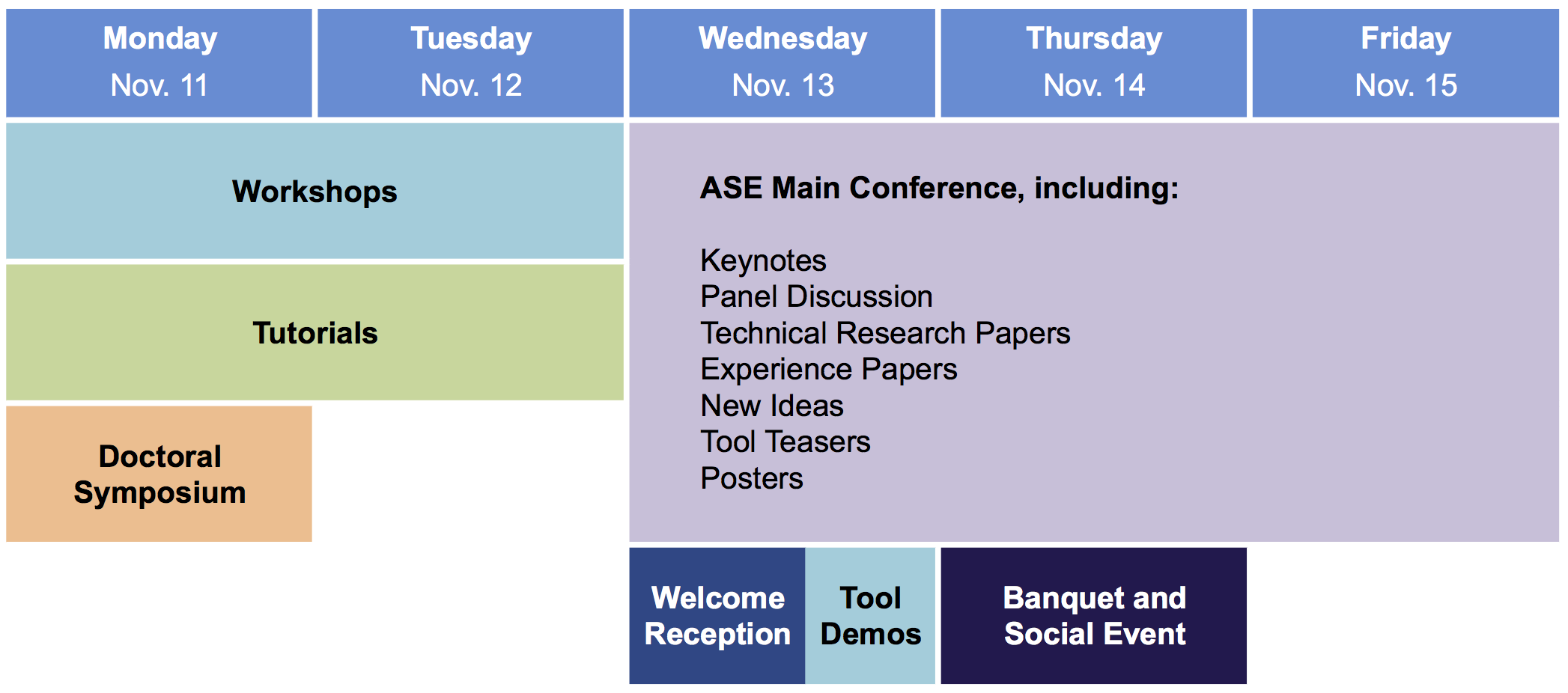 Monday
Nov. 11

Tuesday
Nov. 12

Wednesday
Nov. 13

Thursday
Nov. 14

Friday
Nov. 15

Workshops

Tutorials

Doctoral Symposium

ASE Main Conference, including:

Keynotes
Panel Discussion
Technical Research Papers
Experience Papers
New Ideas
Tool Teasers
Posters

Welcome Reception

Tool Demos

Banquet and Social Event